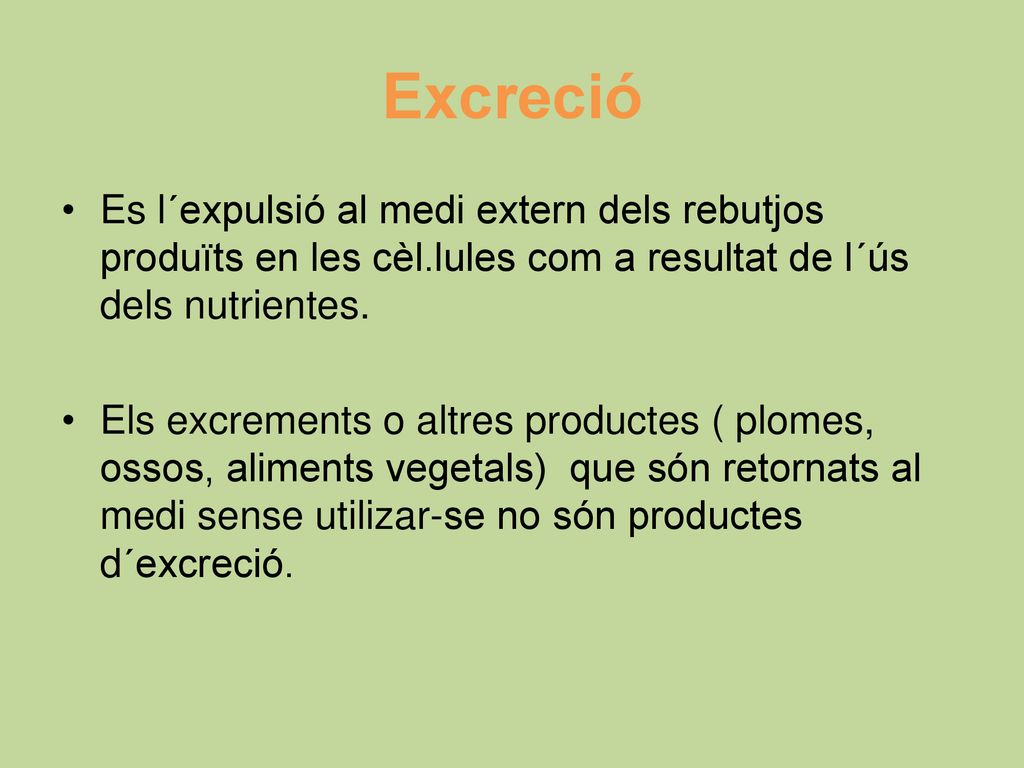 Excreció

• Es l´expulsió al medi extern dels rebutjos produïts en les cèl.lules com a resultat de l´ús dels nutrientes.

• Els excrements o altres productes ( plomes, ossos, aliments vegetals) que són retornats al medi sense utilizar-se no són productes d´excreció.